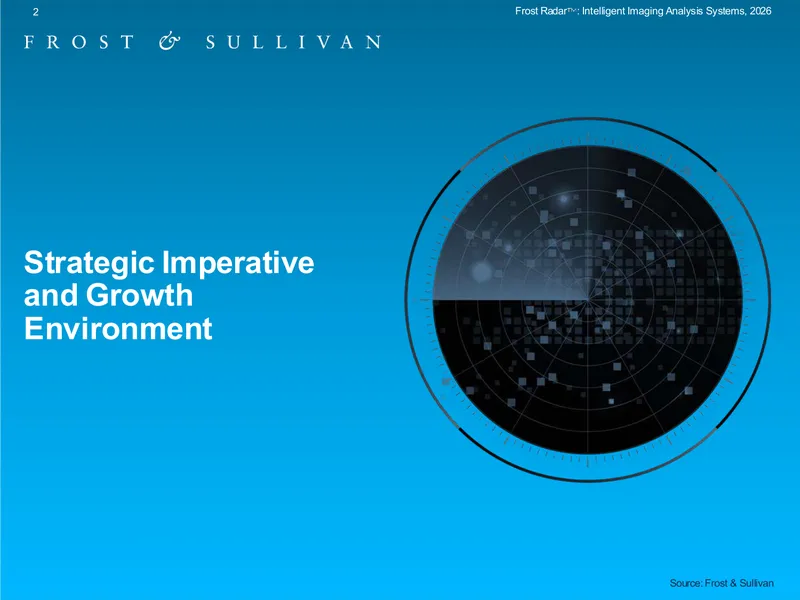 2

Frost Radar™: Intelligent Imaging Analysis Systems, 2026

FROST & SULLIVAN

Strategic Imperative and Growth Environment

Source: Frost & Sullivan